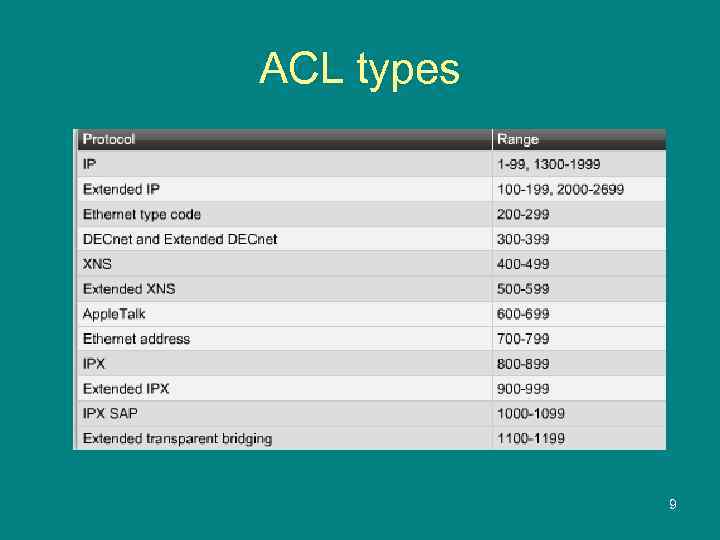 ACL types

| Protocol | Range |
|---|---|
| IP | 1-99, 1300-1999 |
| Extended IP | 100-199, 2000-2699 |
| Ethernet type code | 200-299 |
| DECnet and Extended DECnet | 300-399 |
| XNS | 400-499 |
| Extended XNS | 500-599 |
| AppleTalk | 600-699 |
| Ethernet address | 700-799 |
| IPX | 800-899 |
| Extended IPX | 900-999 |
| IPX SAP | 1000-1099 |
| Extended transparent bridging | 1100-1199 |

9